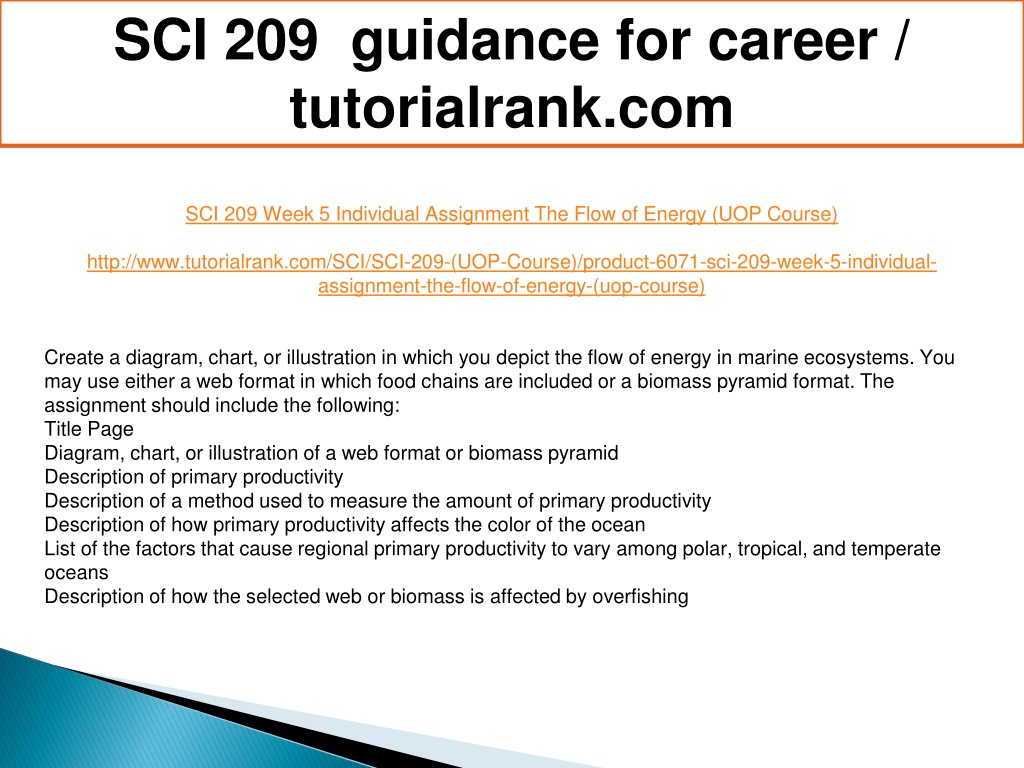 SCI 209 guidance for career / tutorialrank.com

SCI 209 Week 5 Individual Assignment The Flow of Energy (UOP Course)

http://www.tutorialrank.com/SCI/SCI-209-(UOP-Course)/product-6071-sci-209-week-5-individual-assignment-the-flow-of-energy-(uop-course)

Create a diagram, chart, or illustration in which you depict the flow of energy in marine ecosystems. You may use either a web format in which food chains are included or a biomass pyramid format. The assignment should include the following:
Title Page
Diagram, chart, or illustration of a web format or biomass pyramid
Description of primary productivity
Description of a method used to measure the amount of primary productivity
Description of how primary productivity affects the color of the ocean
List of the factors that cause regional primary productivity to vary among polar, tropical, and temperate oceans
Description of how the selected web or biomass is affected by overfishing